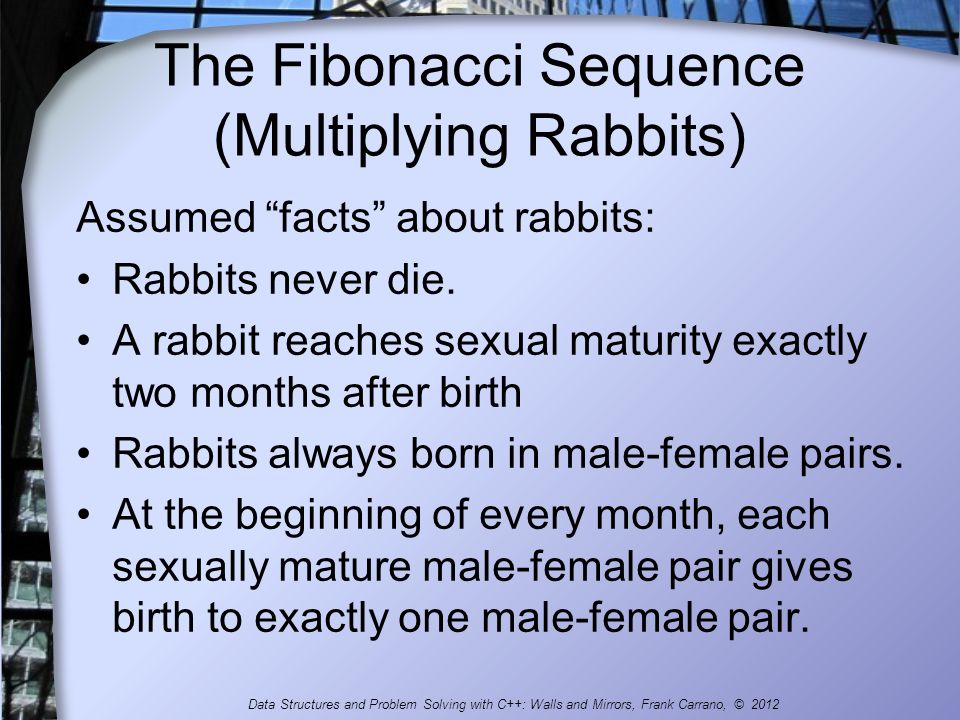 The Fibonacci Sequence (Multiplying Rabbits)

Assumed “facts” about rabbits:

• Rabbits never die.

• A rabbit reaches sexual maturity exactly two months after birth

• Rabbits always born in male-female pairs.

• At the beginning of every month, each sexually mature male-female pair gives birth to exactly one male-female pair.

Data Structures and Problem Solving with C++: Walls and Mirrors, Frank Carrano, © 2012